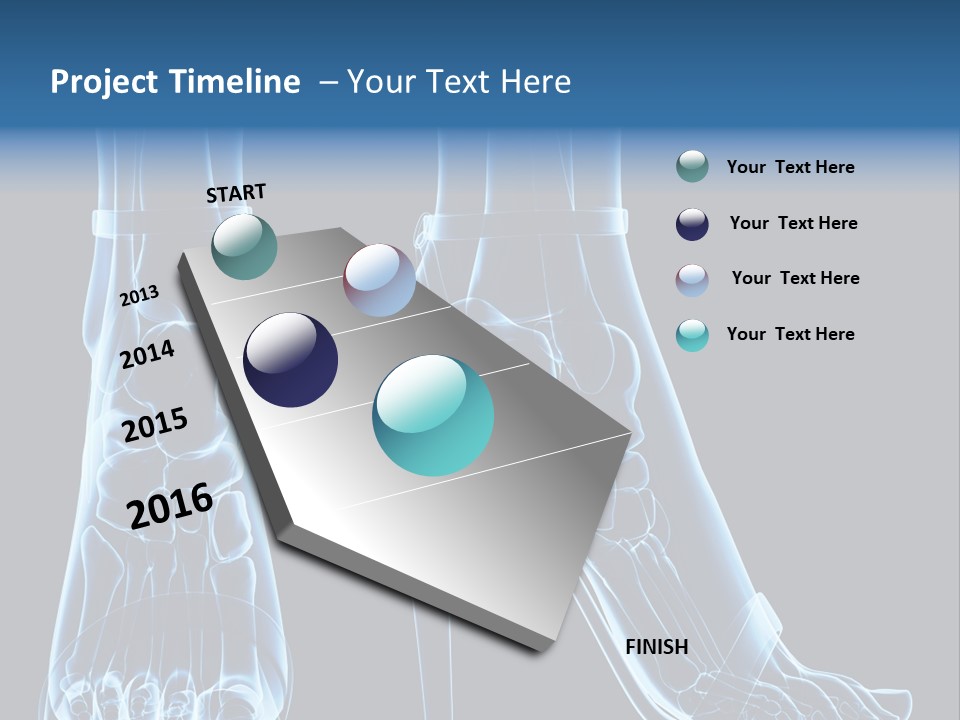 Project Timeline – Your Text Here

START

2013

2014

2015

2016

FINISH

Your Text Here

Your Text Here

Your Text Here

Your Text Here